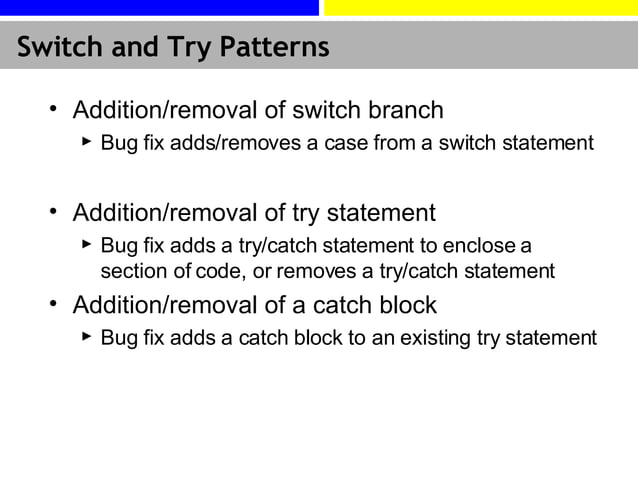 Switch and Try Patterns

• Addition/removal of switch branch
  ► Bug fix adds/removes a case from a switch statement

• Addition/removal of try statement
  ► Bug fix adds a try/catch statement to enclose a section of code, or removes a try/catch statement

• Addition/removal of a catch block
  ► Bug fix adds a catch block to an existing try statement